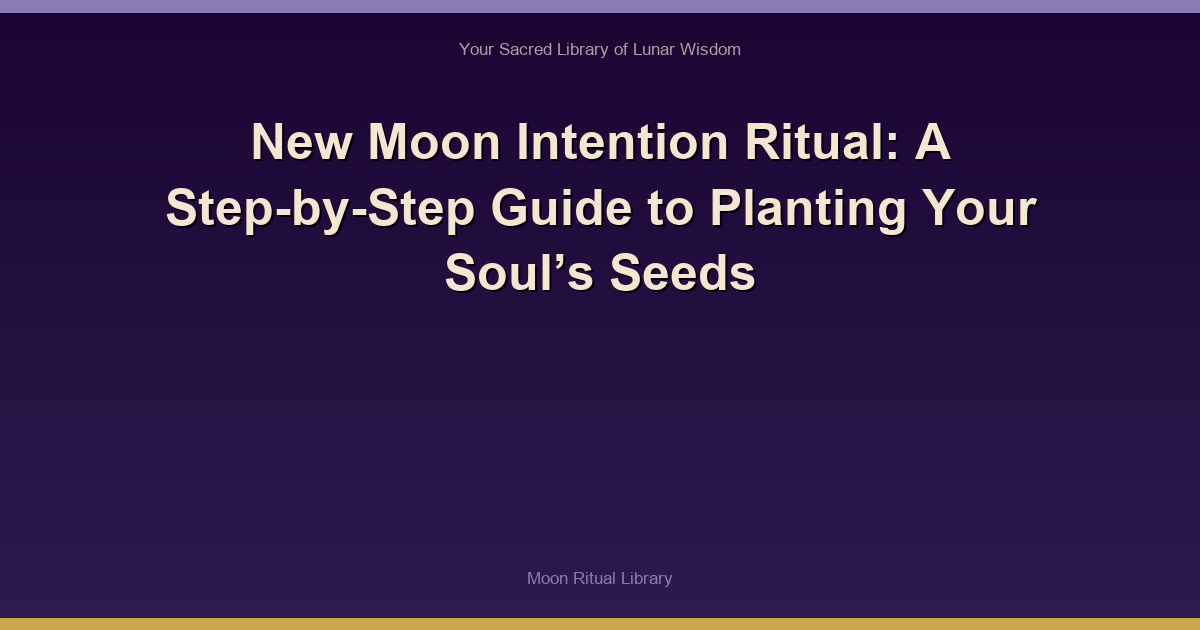 Your Sacred Library of Lunar Wisdom

New Moon Intention Ritual: A Step-by-Step Guide to Planting Your Soul’s Seeds

Moon Ritual Library